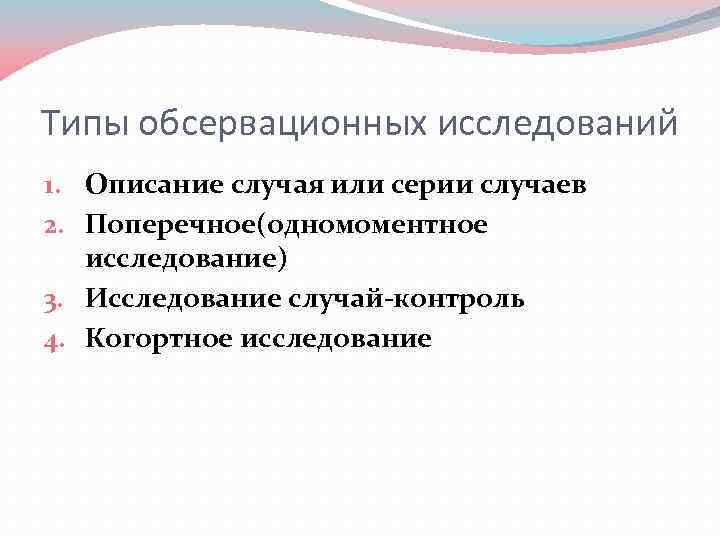 Типы обсервационных исследований

1. Описание случая или серии случаев
2. Поперечное(одномоментное исследование)
3. Исследование случай-контроль
4. Когортное исследование